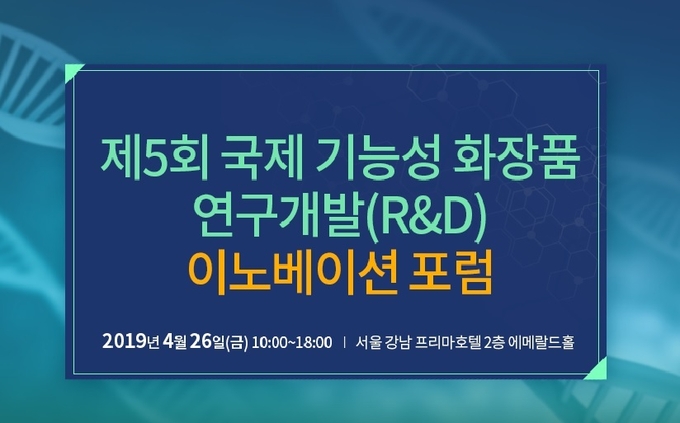 제5회 국제 기능성 화장품 연구개발(R&D)
이노베이션 포럼

2019년 4월 26일(금) 10:00~18:00 | 서울 강남 프리마호텔 2층 에메랄드홀